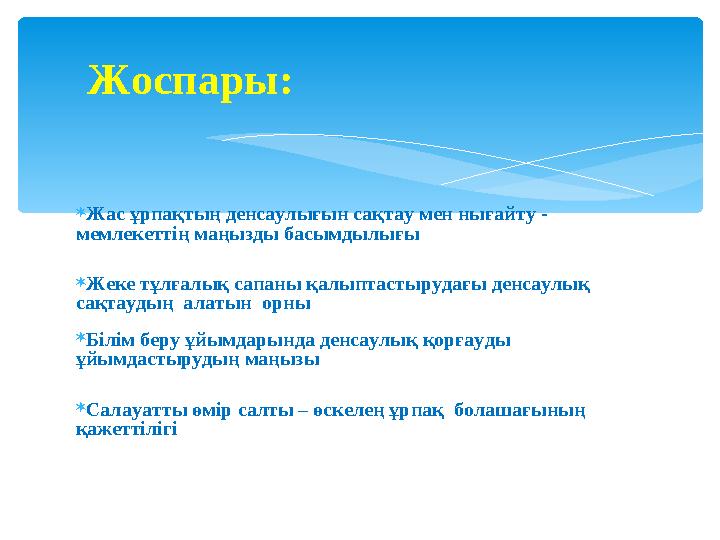 Жоспары:

*Жас ұрпақтың денсаулығын сақтау мен нығайту - мемлекеттің маңызды басымдылығы

*Жеке тұлғалық сапаны қалыптастырудағы денсаулық сақтаудың алатын орны

*Білім беру ұйымдарында денсаулық қорғауды ұйымдастырудың маңызы

*Салауатты өмір салты – өскелең ұрпақ болашағының қажеттілігі